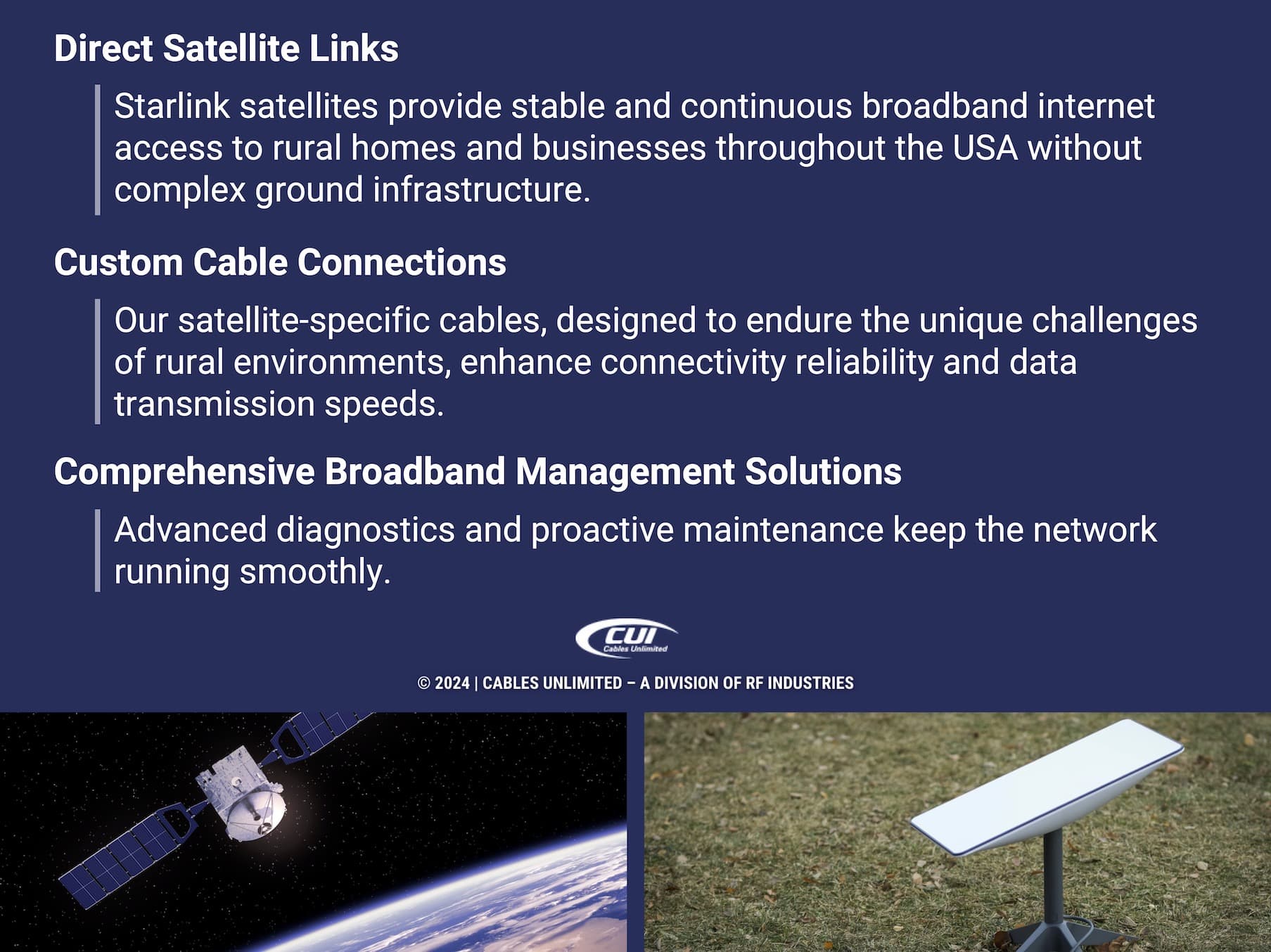 Direct Satellite Links

Starlink satellites provide stable and continuous broadband internet access to rural homes and businesses throughout the USA without complex ground infrastructure.

Custom Cable Connections

Our satellite-specific cables, designed to endure the unique challenges of rural environments, enhance connectivity reliability and data transmission speeds.

Comprehensive Broadband Management Solutions

Advanced diagnostics and proactive maintenance keep the network running smoothly.

CUI
Cables Unlimited

© 2024 | CABLES UNLIMITED – A DIVISION OF RF INDUSTRIES